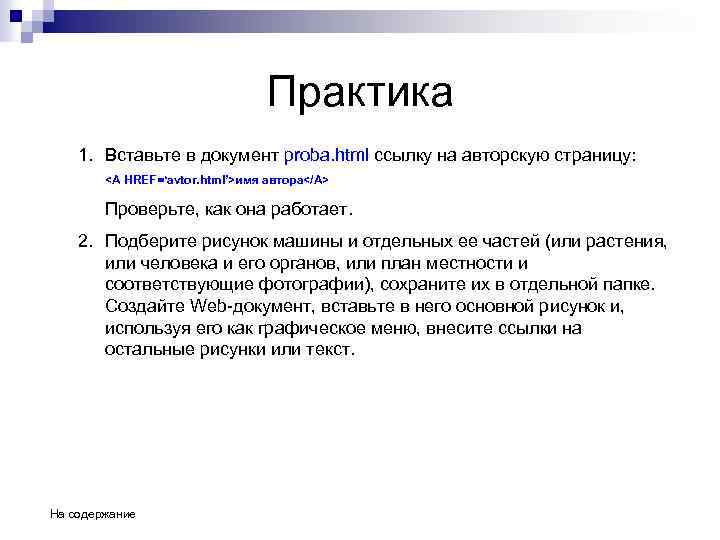 Практика

1. Вставьте в документ proba.html ссылку на авторскую страницу:

<A HREF='avtor.html'>имя автора</A>

Проверьте, как она работает.

2. Подберите рисунок машины и отдельных ее частей (или растения, или человека и его органов, или план местности и соответствующие фотографии), сохраните их в отдельной папке. Создайте Web-документ, вставьте в него основной рисунок и, используя его как графическое меню, внесите ссылки на остальные рисунки или текст.

На содержание